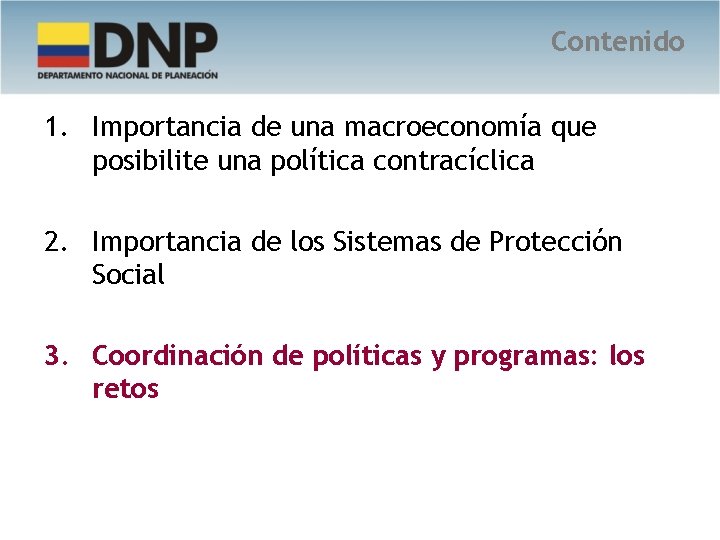 DNP
DEPARTAMENTO NACIONAL DE PLANEACIÓN

Contenido

1. Importancia de una macroeconomía que posibilite una política contracíclica

2. Importancia de los Sistemas de Protección Social

3. Coordinación de políticas y programas: los retos